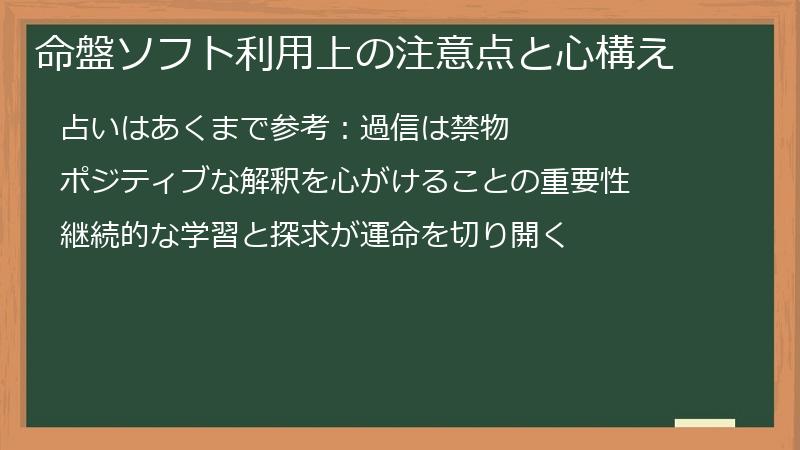 命盤ソフト利用上の注意点と心構え

占いはあくまで参考：過信は禁物

ポジティブな解釈を心がけることの重要性

継続的な学習と探求が運命を切り開く